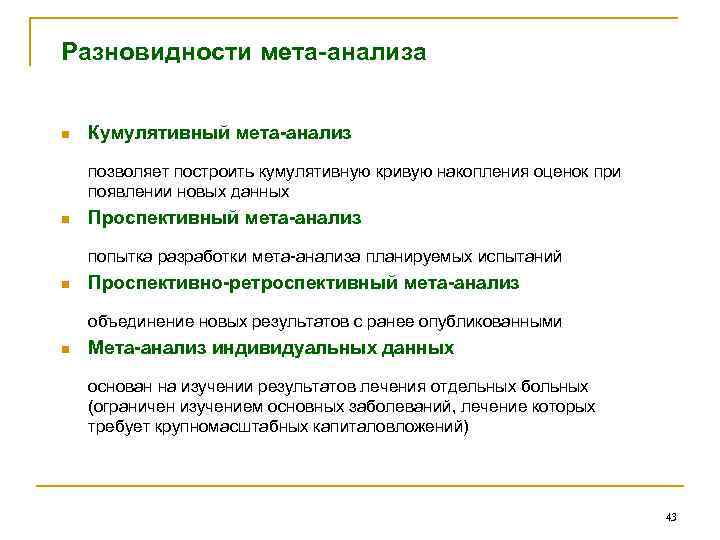 Разновидности мета-анализа

Кумулятивный мета-анализ

позволяет построить кумулятивную кривую накопления оценок при появлении новых данных

Проспективный мета-анализ

попытка разработки мета-анализа планируемых испытаний

Проспективно-ретроспективный мета-анализ

объединение новых результатов с ранее опубликованными

Мета-анализ индивидуальных данных

основан на изучении результатов лечения отдельных больных (ограничен изучением основных заболеваний, лечение которых требует крупномасштабных капиталовложений)

43